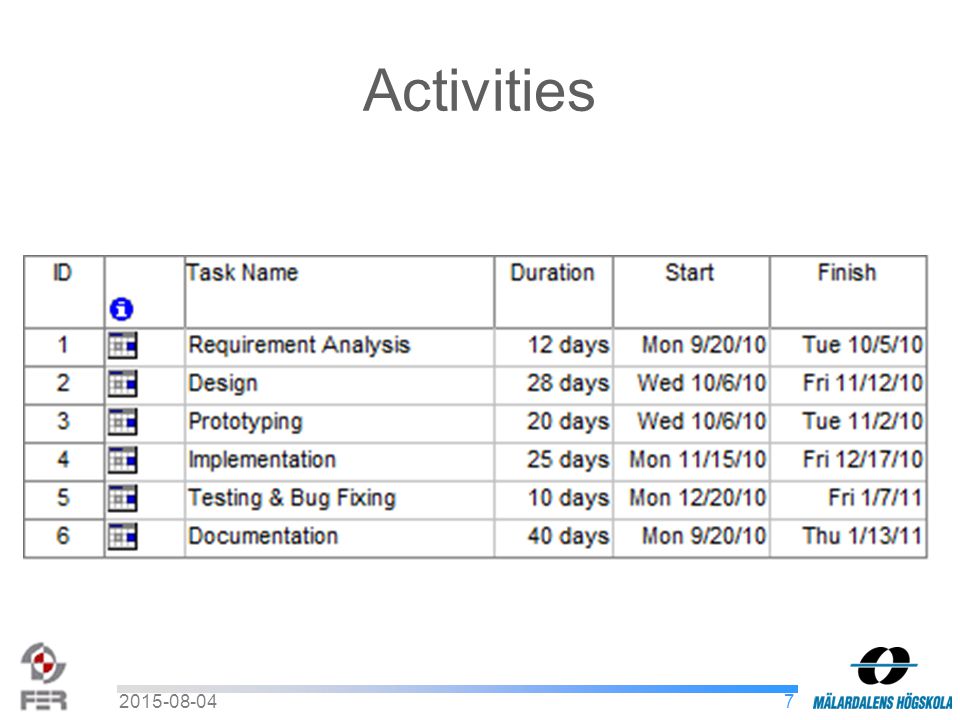 Activities

| ID | | Task Name | Duration | Start | Finish |
|---|---|---|---|---|---|
| 1 | | Requirement Analysis | 12 days | Mon 9/20/10 | Tue 10/5/10 |
| 2 | | Design | 28 days | Wed 10/6/10 | Fri 11/12/10 |
| 3 | | Prototyping | 20 days | Wed 10/6/10 | Tue 11/2/10 |
| 4 | | Implementation | 25 days | Mon 11/15/10 | Fri 12/17/10 |
| 5 | | Testing & Bug Fixing | 10 days | Mon 12/20/10 | Fri 1/7/11 |
| 6 | | Documentation | 40 days | Mon 9/20/10 | Thu 1/13/11 |

FER

2015-08-04

7

MÄLARDALENS HÖGSKOLA